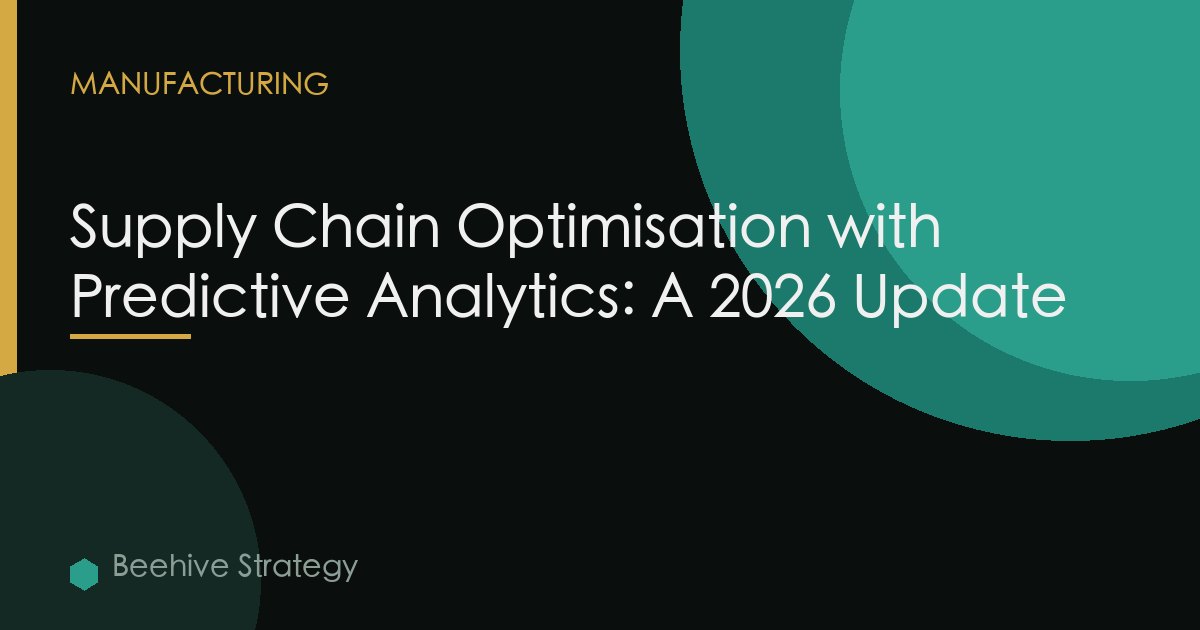 MANUFACTURING

Supply Chain Optimisation with Predictive Analytics: A 2026 Update

Beehive Strategy